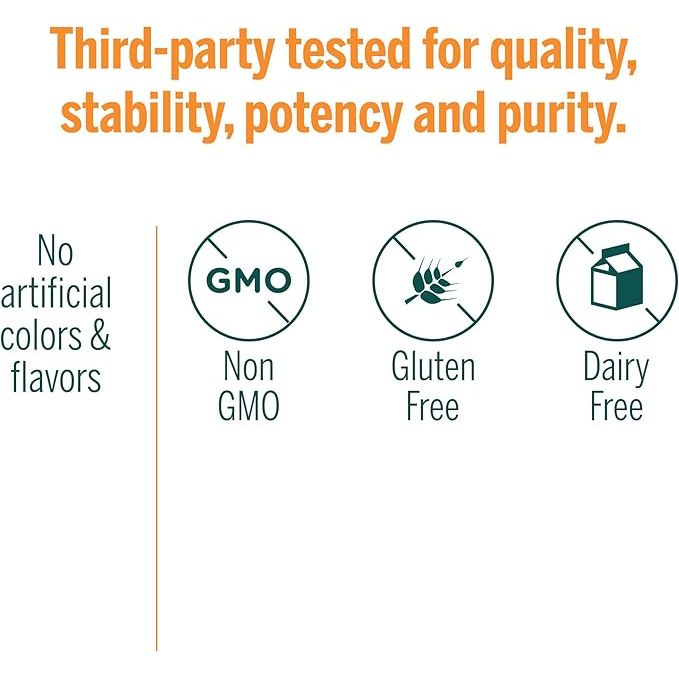 Third-party tested for quality, stability, potency and purity.

No artificial colors & flavors

GMO

Non GMO

Gluten Free

Dairy Free